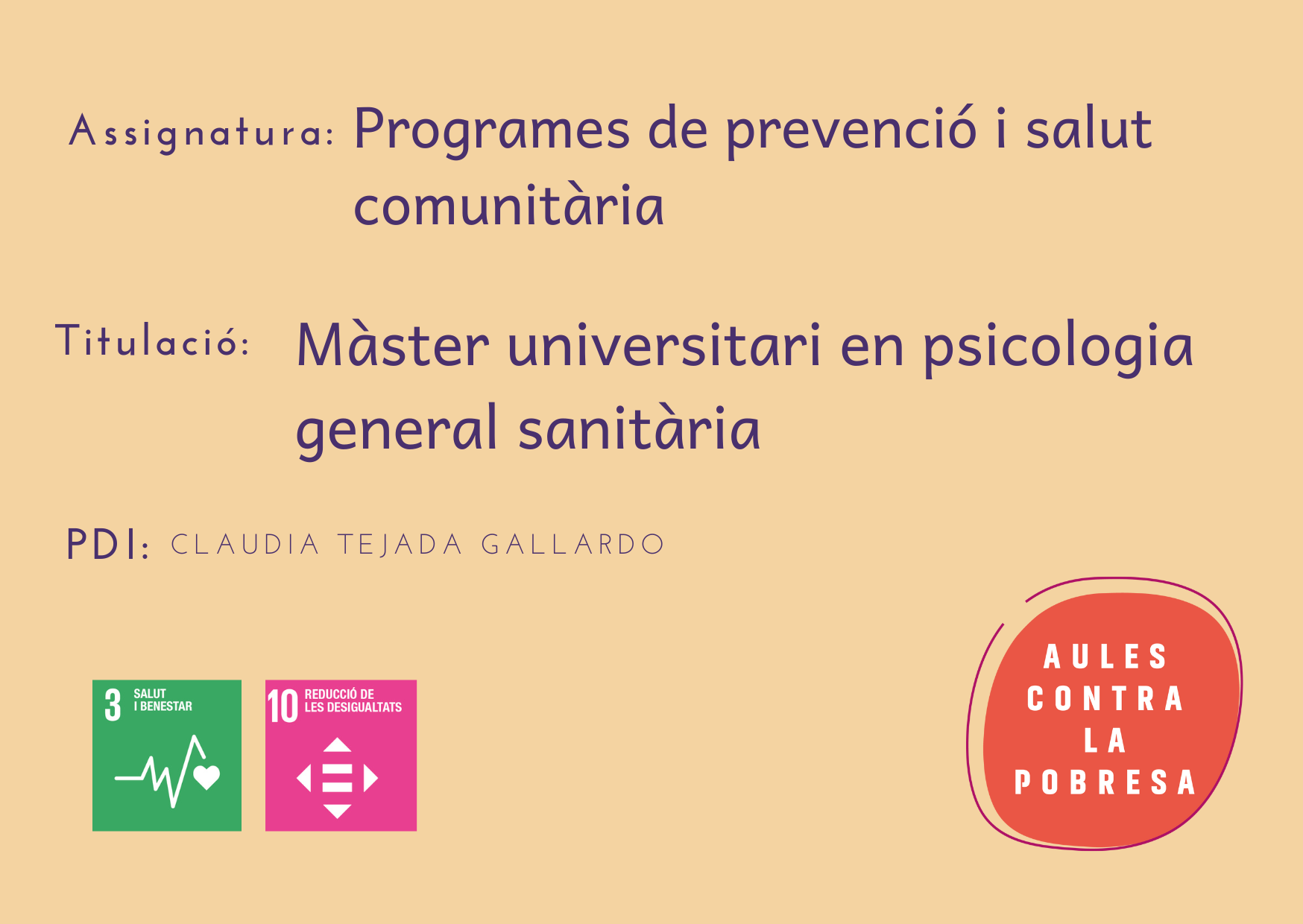 Assignatura: Programes de prevenció i salut comunitària

Titulació: Màster universitari en psicologia general sanitària

PDI: CLAUDIA TEJADA GALLARDO

3 SALUT I BENESTAR

10 REDUCCIÓ DE LES DESIGUALTATS

AULES CONTRA LA POBRESA